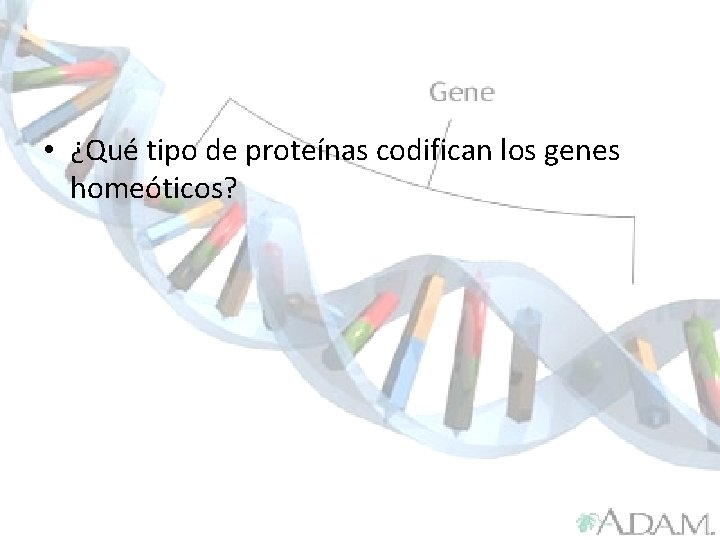 Gene

• ¿Qué tipo de proteínas codifican los genes homeóticos?

A.D.A.M.